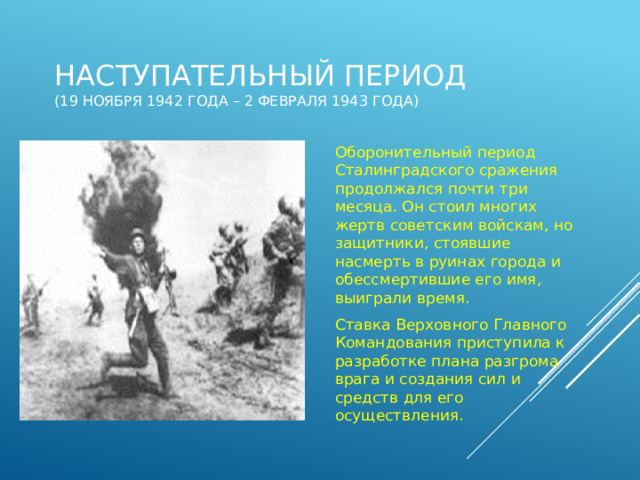 НАСТУПАТЕЛЬНЫЙ ПЕРИОД
(19 НОЯБРЯ 1942 ГОДА – 2 ФЕВРАЛЯ 1943 ГОДА)

Оборонительный период Сталинградского сражения продолжался почти три месяца. Он стоил многих жертв советским войскам, но защитники, стоявшие насмерть в руинах города и обессмертившие его имя, выиграли время.

Ставка Верховного Главного Командования приступила к разработке плана разгрома врага и создания сил и средств для его осуществления.